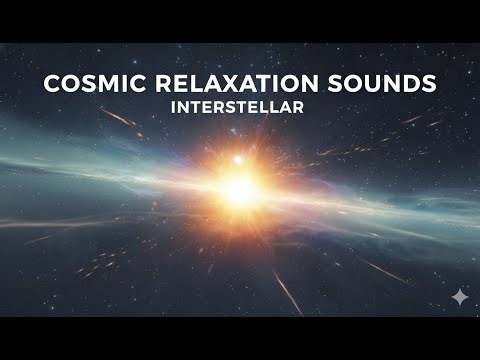 COSMIC RELAXATION SOUNDS
INTERSTELLAR